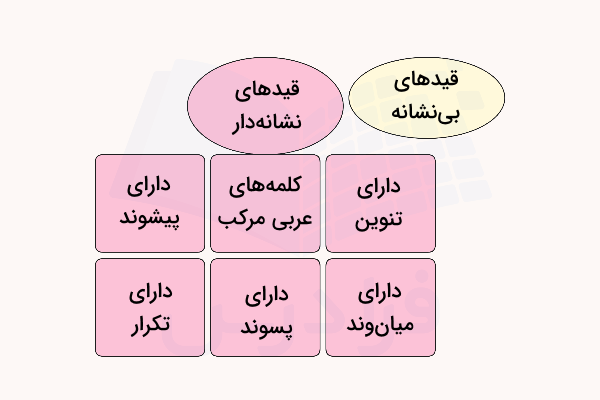 قیدهای بی‌نشانه

قیدهای نشانه‌دار

دارای تنوین

کلمه‌های عربی مرکب

دارای پیشوند

دارای میان‌وند

دارای پسوند

دارای تکرار